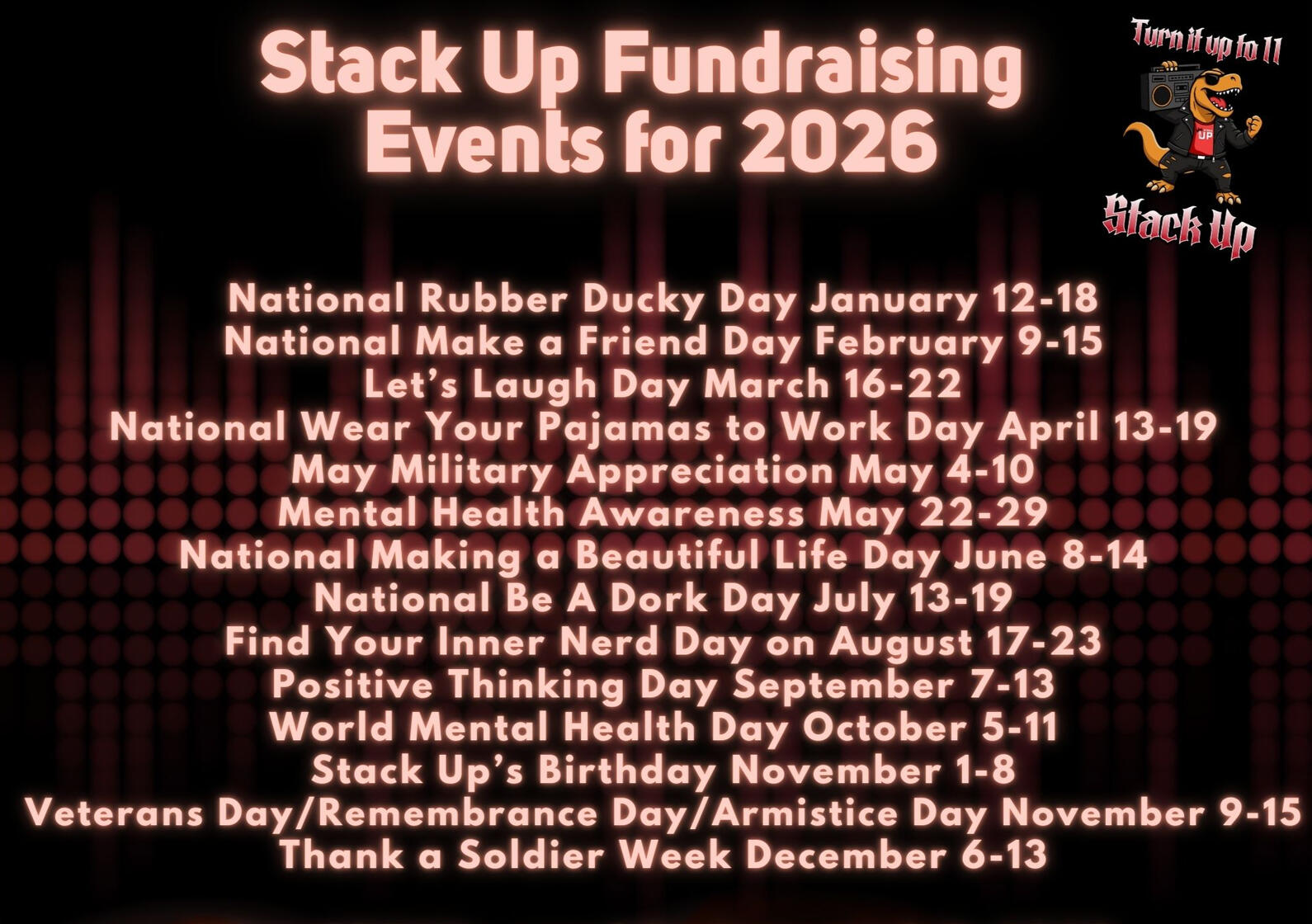 Stack Up Fundraising Events for 2026

Turn it up to 11

UP

Stack Up

National Rubber Ducky Day January 12-18
National Make a Friend Day February 9-15
Let's Laugh Day March 16-22
National Wear Your Pajamas to Work Day April 13-19
May Military Appreciation May 4-10
Mental Health Awareness May 22-29
National Making a Beautiful Life Day June 8-14
National Be A Dork Day July 13-19
Find Your Inner Nerd Day on August 17-23
Positive Thinking Day September 7-13
World Mental Health Day October 5-11
Stack Up's Birthday November 1-8
Veterans Day/Remembrance Day/Armistice Day November 9-15
Thank a Soldier Week December 6-13